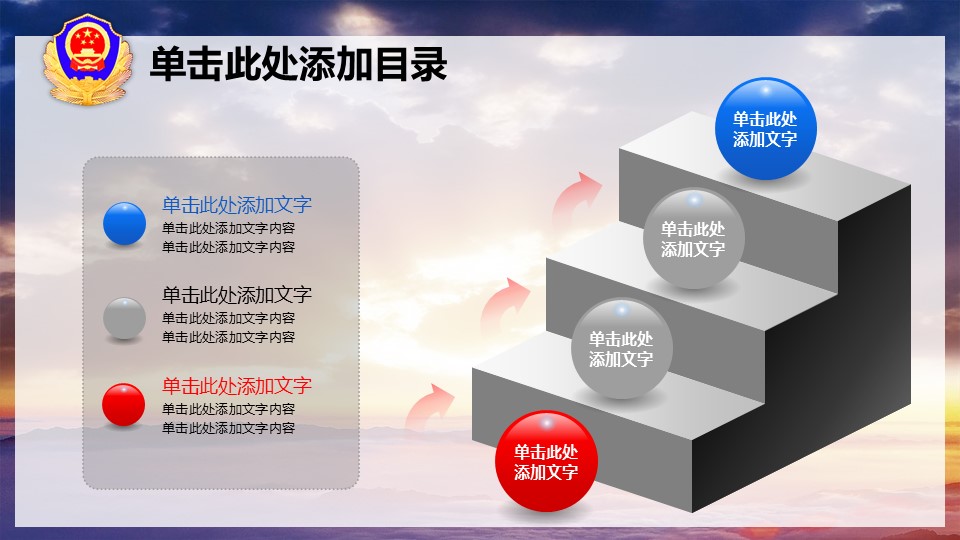 单击此处添加目录

单击此处添加文字
单击此处添加文字内容
单击此处添加文字内容

单击此处添加文字
单击此处添加文字内容
单击此处添加文字内容

单击此处添加文字
单击此处添加文字内容
单击此处添加文字内容

单击此处添加文字

单击此处添加文字

单击此处添加文字

单击此处添加文字